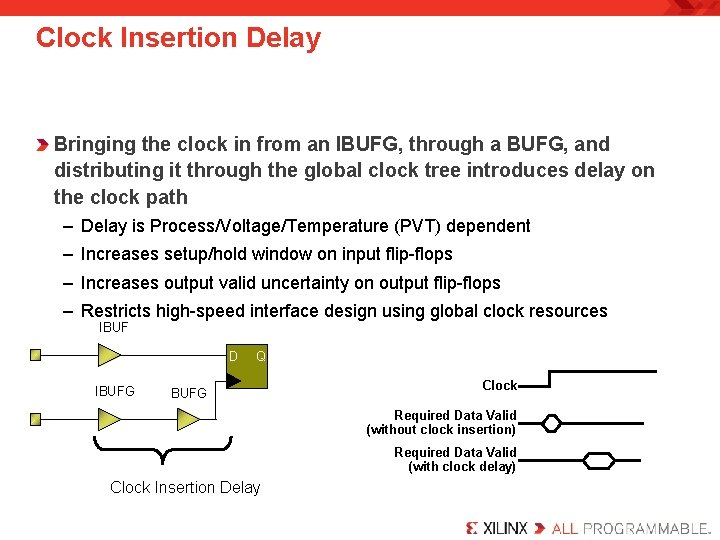 Clock Insertion Delay

Bringing the clock in from an IBUFG, through a BUFG, and distributing it through the global clock tree introduces delay on the clock path

– Delay is Process/Voltage/Temperature (PVT) dependent
– Increases setup/hold window on input flip-flops
– Increases output valid uncertainty on output flip-flops
– Restricts high-speed interface design using global clock resources

IBUF
D Q
IBUFG
BUFG
Clock Insertion Delay

Clock
Required Data Valid (without clock insertion)
Required Data Valid (with clock delay)

XILINX ALL PROGRAMMABLE.